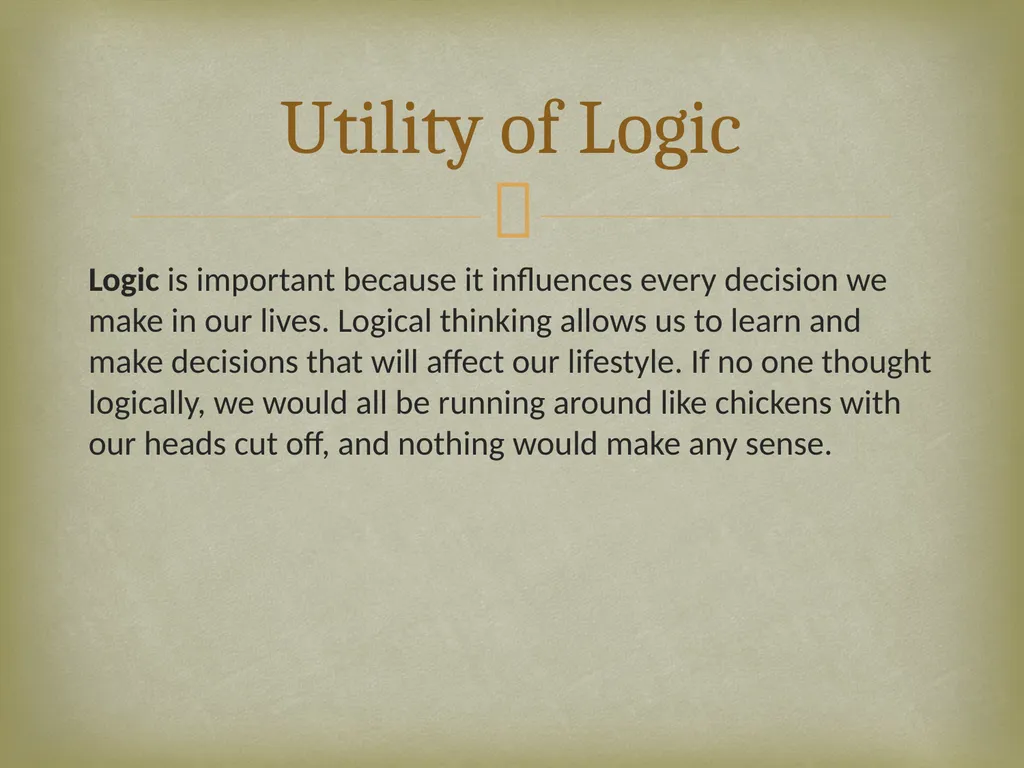 Utility of Logic

Logic is important because it influences every decision we make in our lives. Logical thinking allows us to learn and make decisions that will affect our lifestyle. If no one thought logically, we would all be running around like chickens with our heads cut off, and nothing would make any sense.